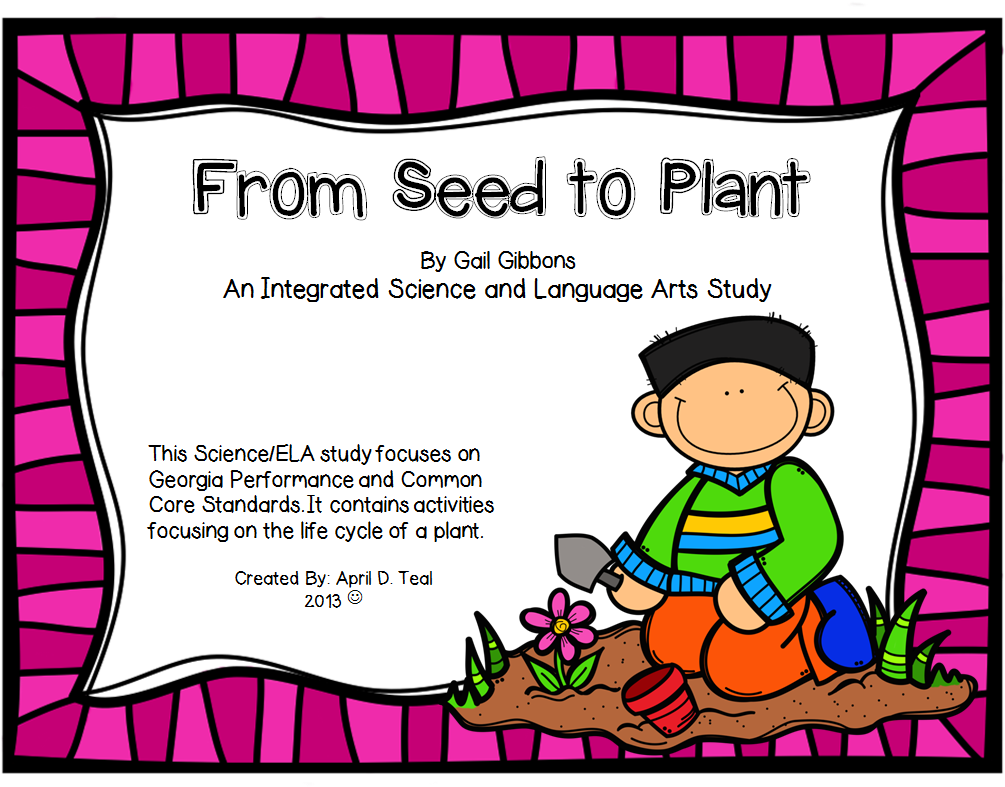 From Seed to Plant

By Gail Gibbons
An Integrated Science and Language Arts Study

This Science/ELA study focuses on Georgia Performance and Common Core Standards.It contains activities focusing on the life cycle of a plant.

Created By: April D. Teal
2013 ☺